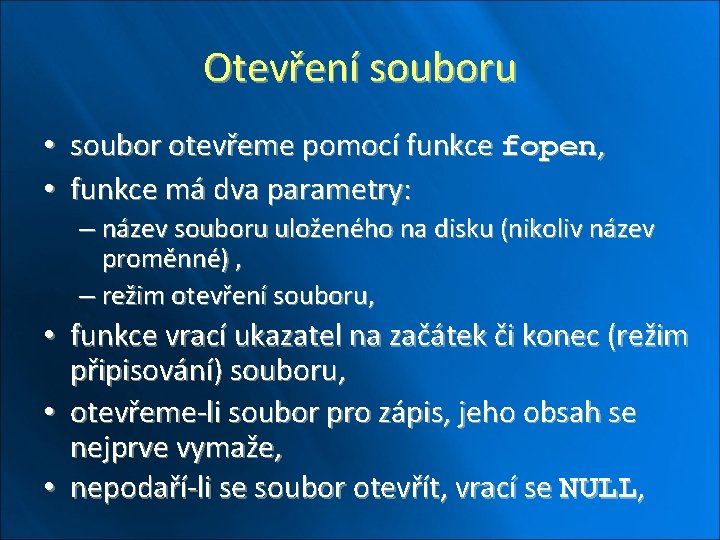 Otevření souboru

• soubor otevřeme pomocí funkce fopen,
• funkce má dva parametry:
– název souboru uloženého na disku (nikoliv název proměnné) ,
– režim otevření souboru,
• funkce vrací ukazatel na začátek či konec (režim připisování) souboru,
• otevřeme-li soubor pro zápis, jeho obsah se nejprve vymaže,
• nepodaří-li se soubor otevřít, vrací se NULL,